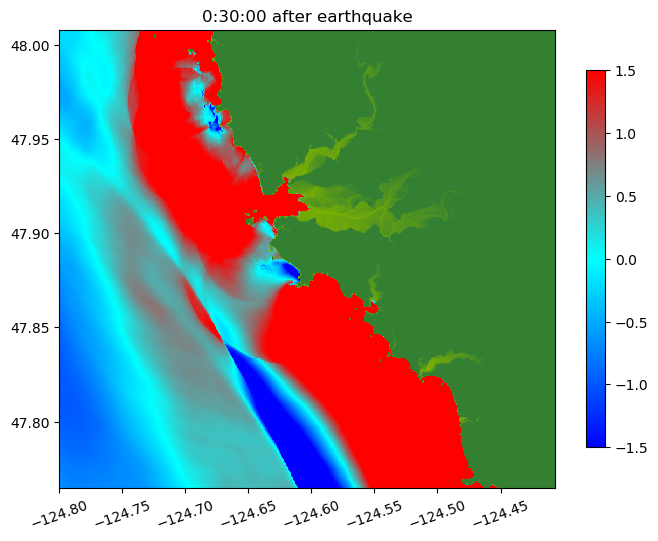 0:30:00 after earthquake

48.00
47.95
47.90
47.85
47.80

−124.80 −124.75 −124.70 −124.65 −124.60 −124.55 −124.50 −124.45

1.5
1.0
0.5
0.0
−0.5
−1.0
−1.5